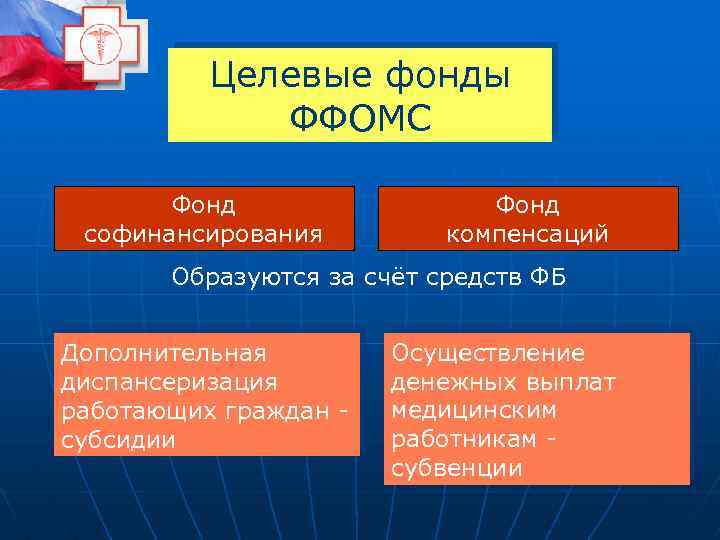 Целевые фонды ФФОМС

Фонд софинансирования

Фонд компенсаций

Образуются за счёт средств ФБ

Дополнительная диспансеризация работающих граждан - субсидии

Осуществление денежных выплат медицинским работникам - субвенции